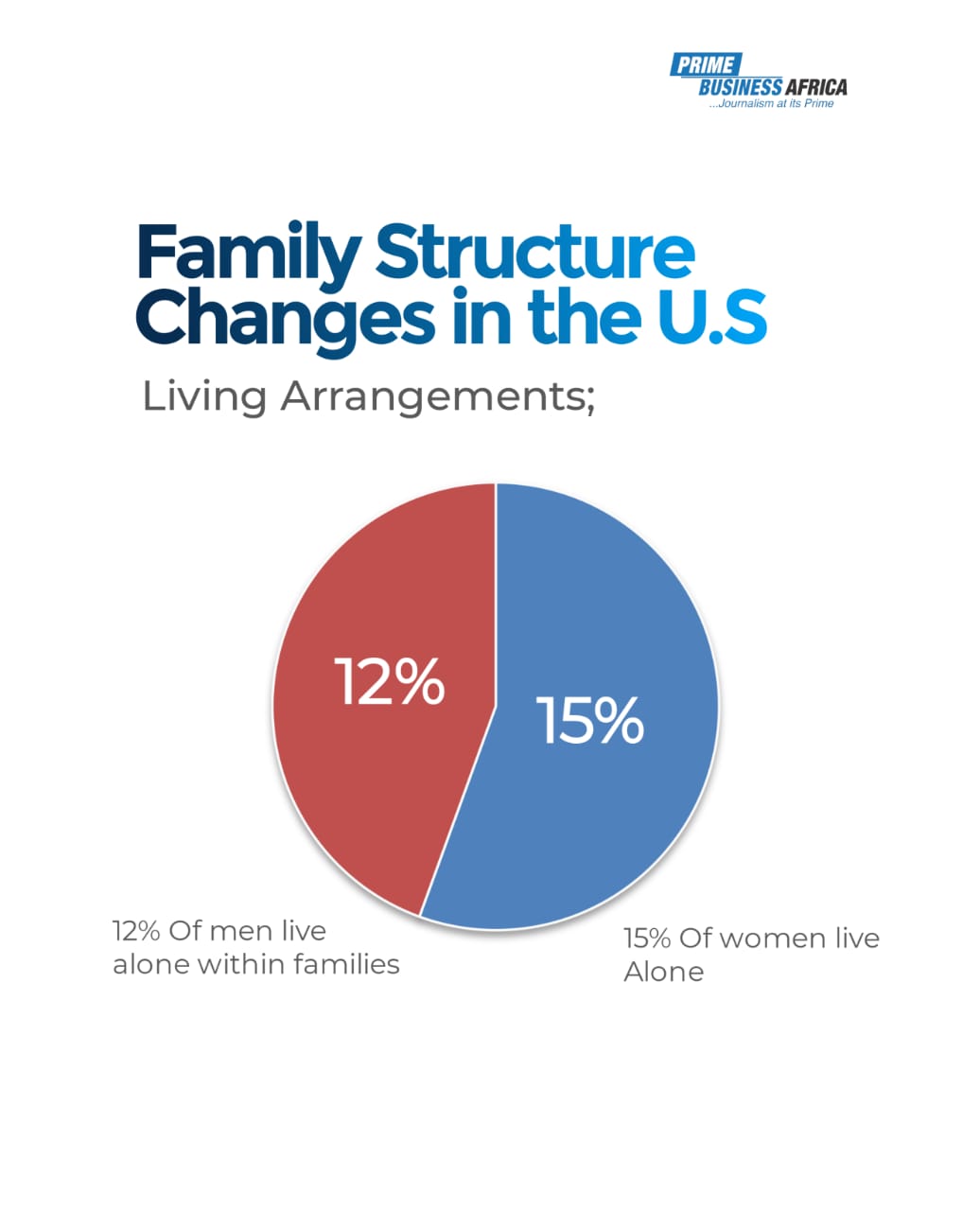 PRIME BUSINESS AFRICA
...Journalism at its Prime

Family Structure Changes in the U.S

Living Arrangements;

12%

15%

12% Of men live alone within families

15% Of women live Alone